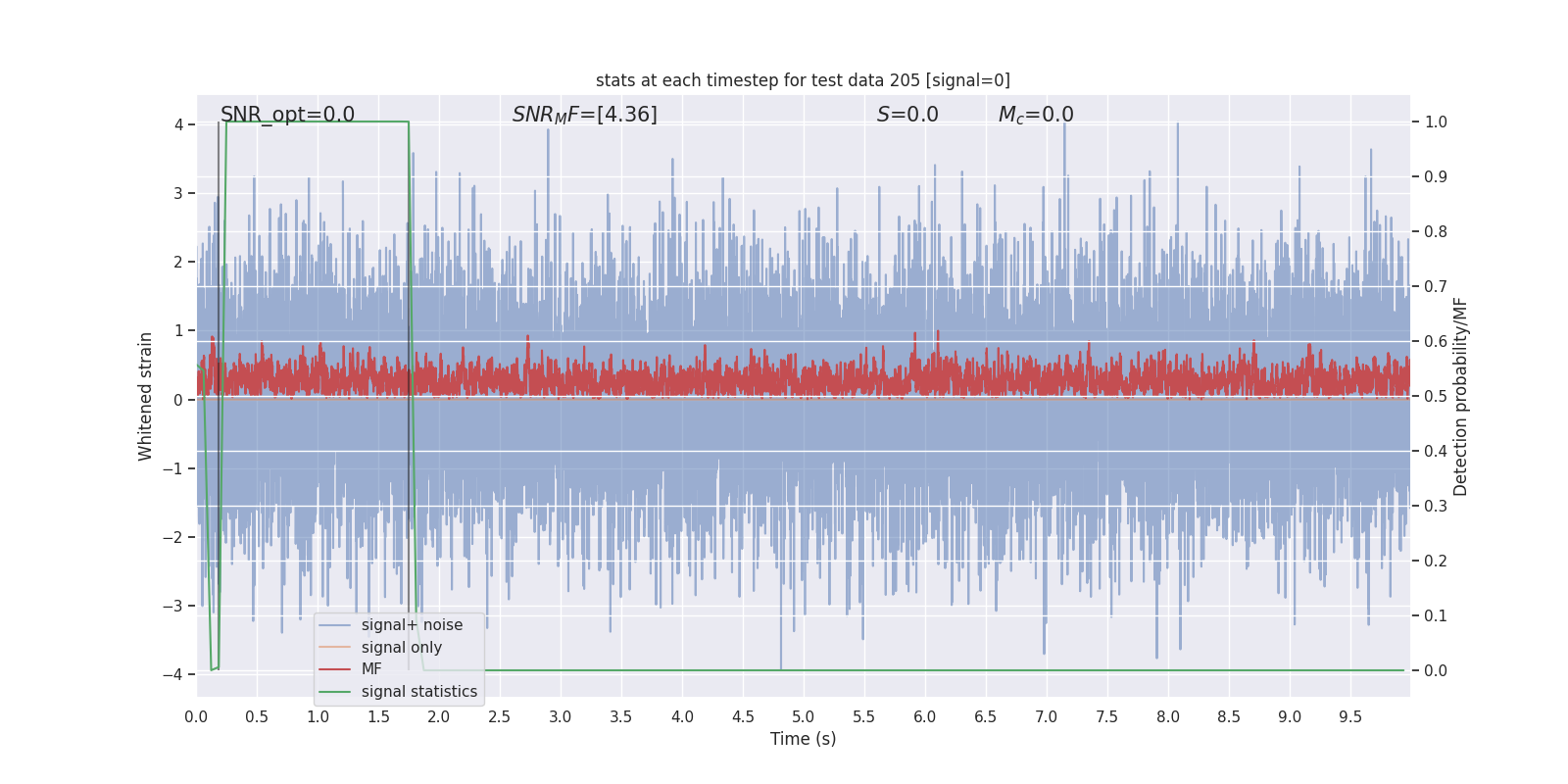 stats at each timestep for test data 205 [signal=0]

SNR_opt=0.0

$SNR_MF$=[4.36]

$S$=0.0

$M_c$=0.0

Whitened strain

4
3
2
1
0
−1
−2
−3
−4

Detection probability/MF

1.0
0.9
0.8
0.7
0.6
0.5
0.4
0.3
0.2
0.1
0.0

signal+ noise
signal only
MF
signal statistics

0.0 0.5 1.0 1.5 2.0 2.5 3.0 3.5 4.0 4.5 5.0 5.5 6.0 6.5 7.0 7.5 8.0 8.5 9.0 9.5

Time (s)